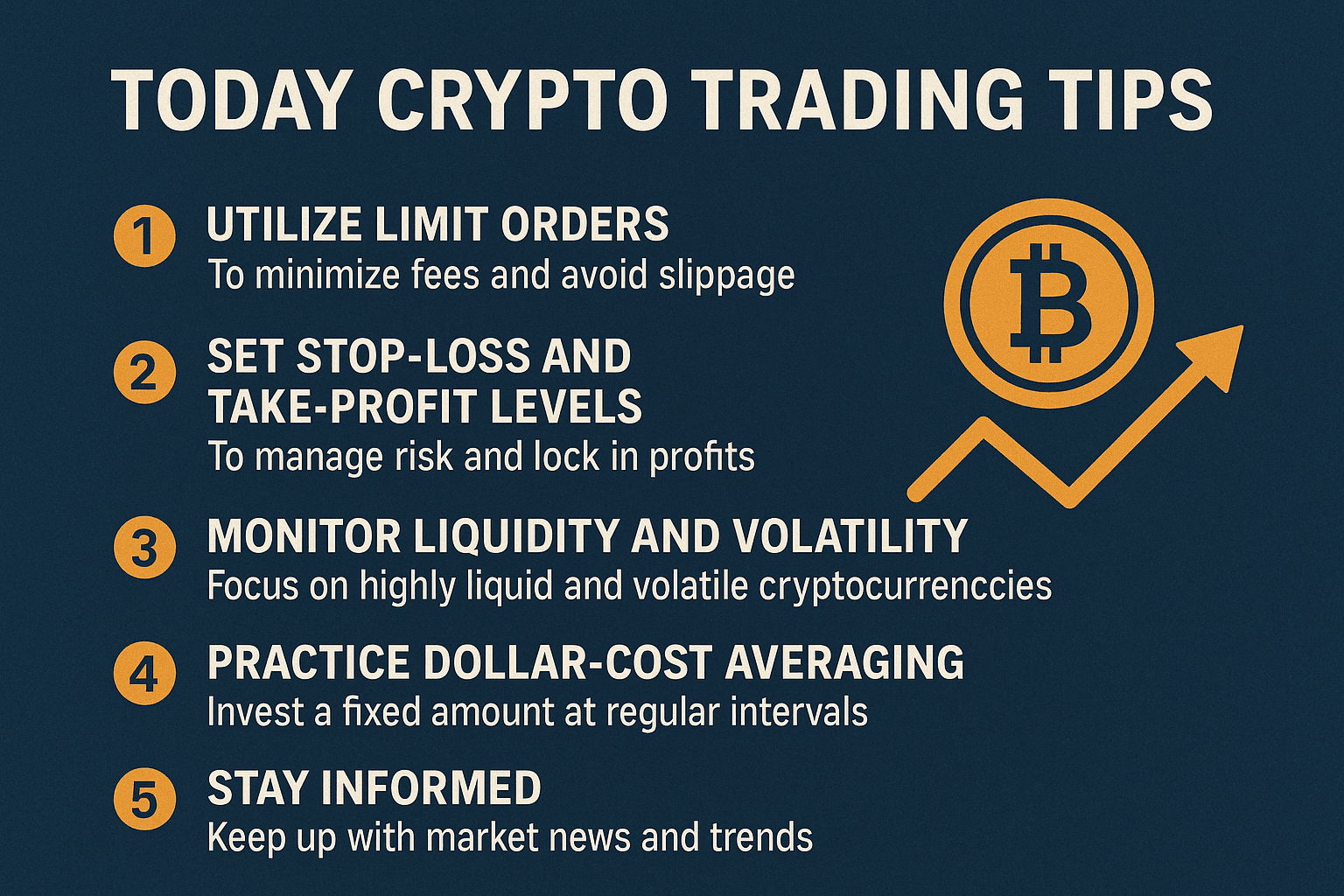 TODAY CRYPTO TRADING TIPS

1 UTILIZE LIMIT ORDERS
To minimize fees and avoid slippage

2 SET STOP-LOSS AND TAKE-PROFIT LEVELS
To manage risk and lock in profits

3 MONITOR LIQUIDITY AND VOLATILITY
Focus on highly liquid and volatile cryptocurrenccies

4 PRACTICE DOLLAR-COST AVERAGING
Invest a fixed amount at regular intervals

5 STAY INFORMED
Keep up with market news and trends